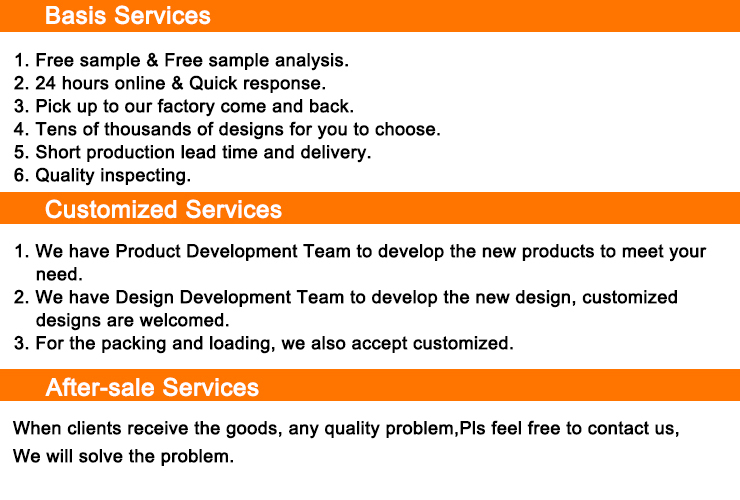 Basis Services

1. Free sample & Free sample analysis.
2. 24 hours online & Quick response.
3. Pick up to our factory come and back.
4. Tens of thousands of designs for you to choose.
5. Short production lead time and delivery.
6. Quality inspecting.

Customized Services

1. We have Product Development Team to develop the new products to meet your need.
2. We have Design Development Team to develop the new design, customized designs are welcomed.
3. For the packing and loading, we also accept customized.

After-sale Services

When clients receive the goods, any quality problem,Pls feel free to contact us,
We will solve the problem.